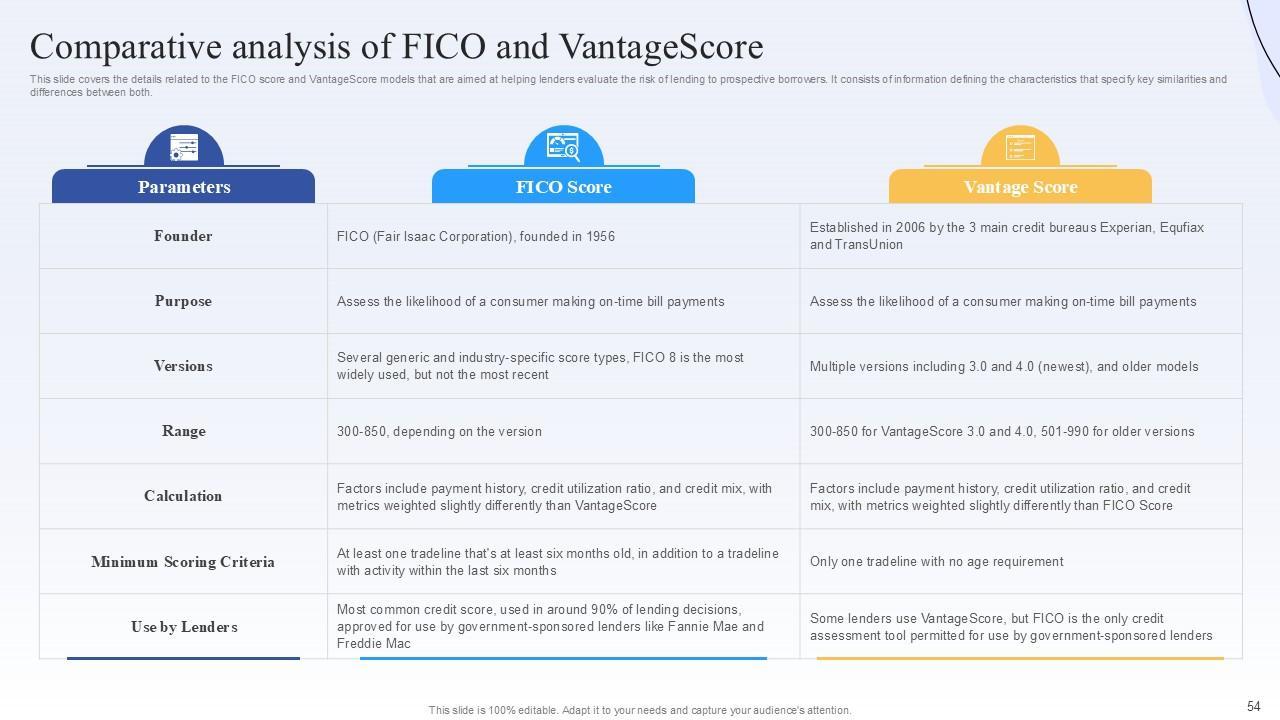 Comparative analysis of FICO and VantageScore

This slide covers the details related to the FICO score and VantageScore models that are aimed at helping lenders evaluate the risk of lending to prospective borrowers. It consists of information defining the characteristics that specify key similarities and differences between both.

| Parameters | FICO Score | Vantage Score |
|---|---|---|
| Founder | FICO (Fair Isaac Corporation), founded in 1956 | Established in 2006 by the 3 main credit bureaus Experian, Equfiax and TransUnion |
| Purpose | Assess the likelihood of a consumer making on-time bill payments | Assess the likelihood of a consumer making on-time bill payments |
| Versions | Several generic and industry-specific score types, FICO 8 is the most widely used, but not the most recent | Multiple versions including 3.0 and 4.0 (newest), and older models |
| Range | 300-850, depending on the version | 300-850 for VantageScore 3.0 and 4.0, 501-990 for older versions |
| Calculation | Factors include payment history, credit utilization ratio, and credit mix, with metrics weighted slightly differently than VantageScore | Factors include payment history, credit utilization ratio, and credit mix, with metrics weighted slightly differently than FICO Score |
| Minimum Scoring Criteria | At least one tradeline that's at least six months old, in addition to a tradeline with activity within the last six months | Only one tradeline with no age requirement |
| Use by Lenders | Most common credit score, used in around 90% of lending decisions, approved for use by government-sponsored lenders like Fannie Mae and Freddie Mac | Some lenders use VantageScore, but FICO is the only credit assessment tool permitted for use by government-sponsored lenders |

This slide is 100% editable. Adapt it to your needs and capture your audience's attention.

54